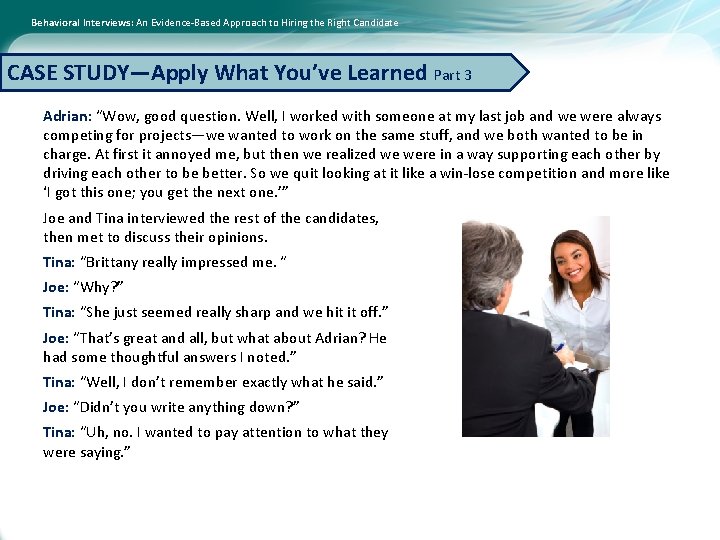 Behavioral Interviews: An Evidence-Based Approach to Hiring the Right Candidate

CASE STUDY—Apply What You've Learned Part 3

Adrian: "Wow, good question. Well, I worked with someone at my last job and we were always competing for projects—we wanted to work on the same stuff, and we both wanted to be in charge. At first it annoyed me, but then we realized we were in a way supporting each other by driving each other to be better. So we quit looking at it like a win-lose competition and more like 'I got this one; you get the next one.'"

Joe and Tina interviewed the rest of the candidates, then met to discuss their opinions.

Tina: "Brittany really impressed me. "

Joe: "Why?"

Tina: "She just seemed really sharp and we hit it off."

Joe: "That's great and all, but what about Adrian? He had some thoughtful answers I noted."

Tina: "Well, I don't remember exactly what he said."

Joe: "Didn't you write anything down?"

Tina: "Uh, no. I wanted to pay attention to what they were saying."